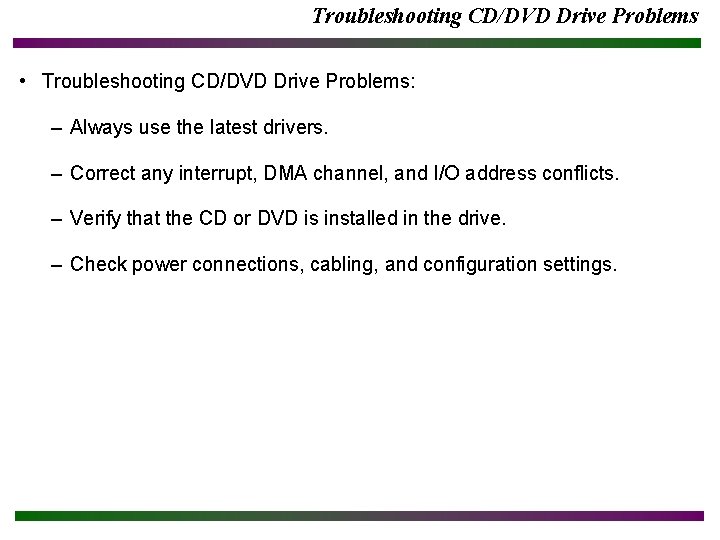 Troubleshooting CD/DVD Drive Problems

• Troubleshooting CD/DVD Drive Problems:

– Always use the latest drivers.

– Correct any interrupt, DMA channel, and I/O address conflicts.

– Verify that the CD or DVD is installed in the drive.

– Check power connections, cabling, and configuration settings.